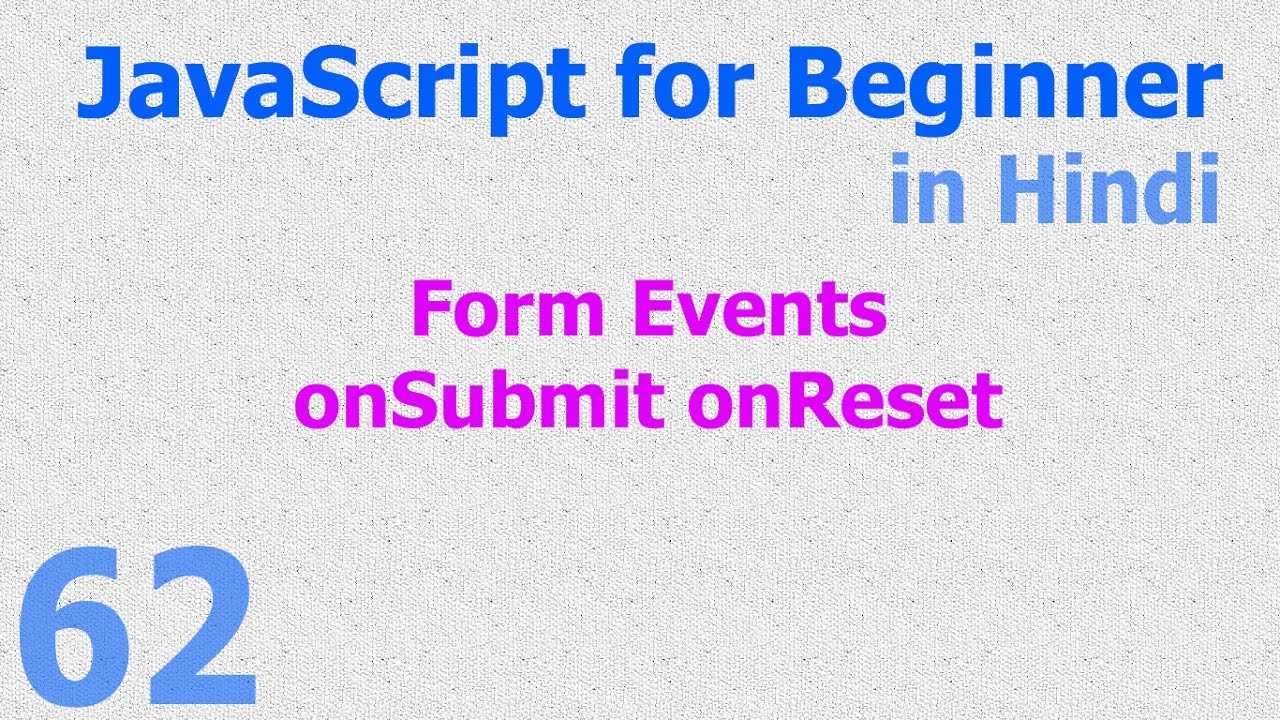 JavaScript for Beginner
in Hindi

Form Events
onSubmit onReset

62